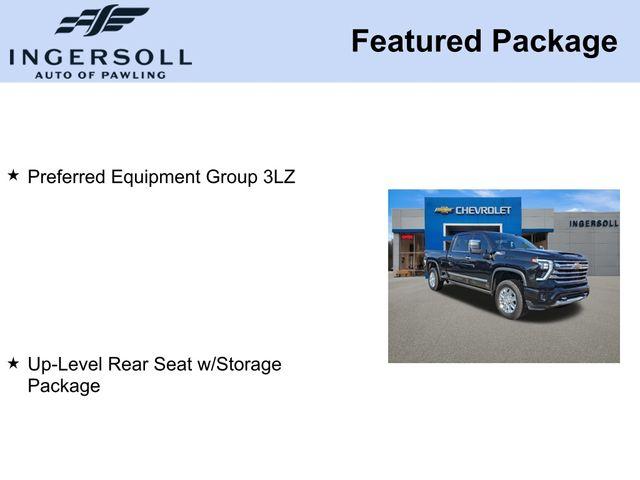 INGERSOLL
AUTO OF PAWLING

Featured Package

★ Preferred Equipment Group 3LZ

CHEVROLET
INGERSOLL

★ Up-Level Rear Seat w/Storage Package